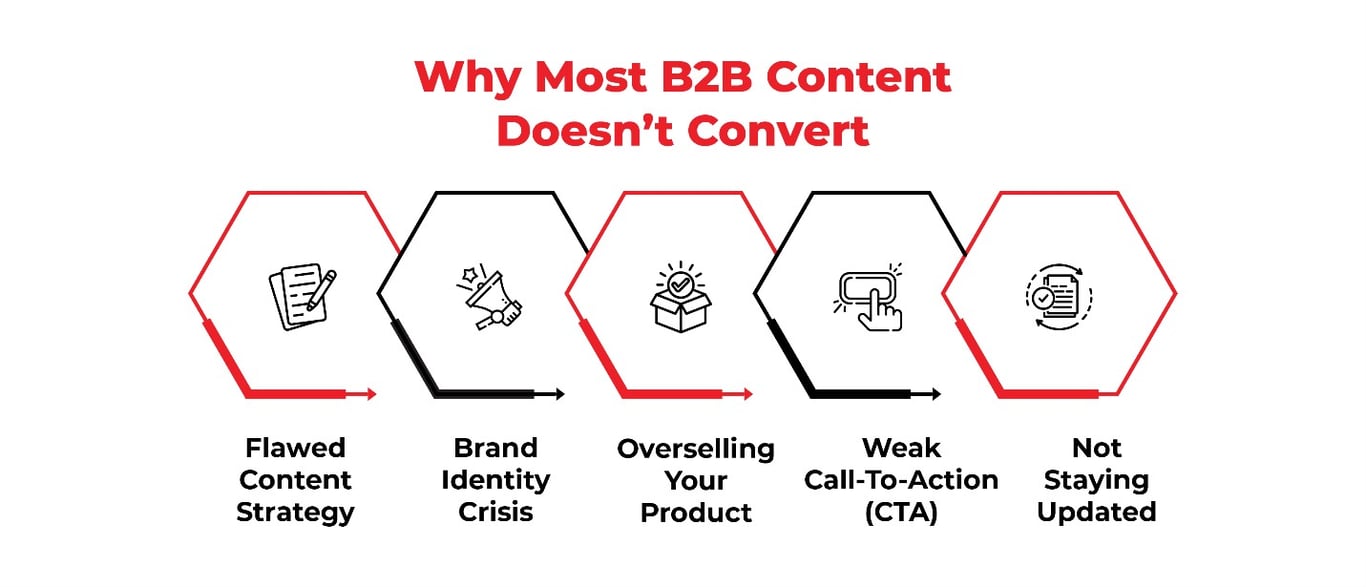 Why Most B2B Content Doesn't Convert

Flawed Content Strategy

Brand Identity Crisis

Overselling Your Product

Weak Call-To-Action (CTA)

Not Staying Updated